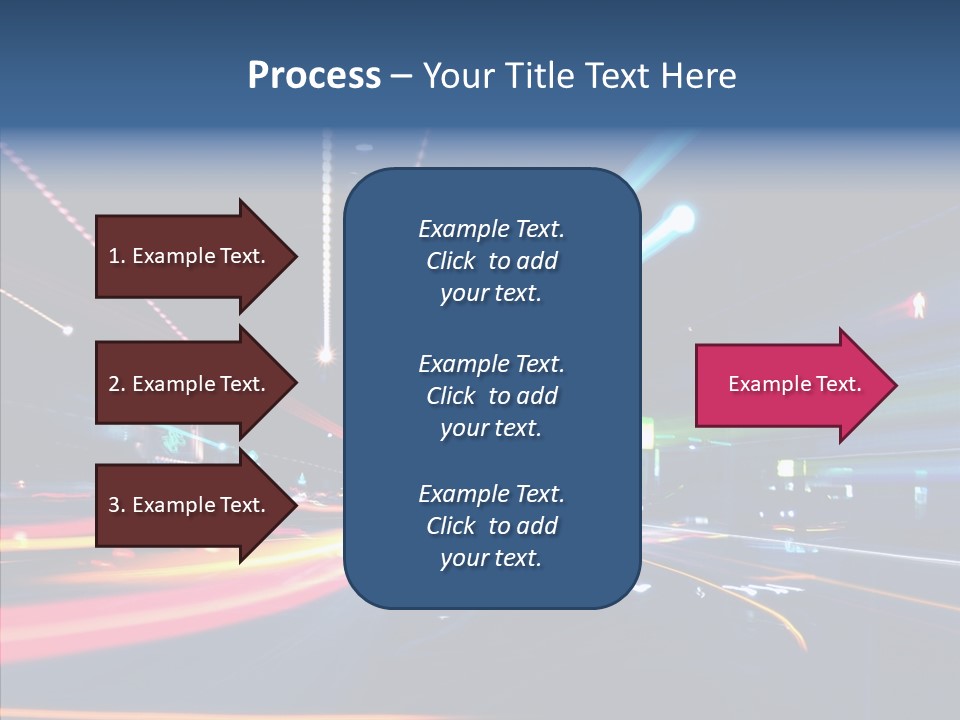 Process – Your Title Text Here

1. Example Text.

2. Example Text.

3. Example Text.

Example Text. Click to add your text.

Example Text. Click to add your text.

Example Text. Click to add your text.

Example Text.